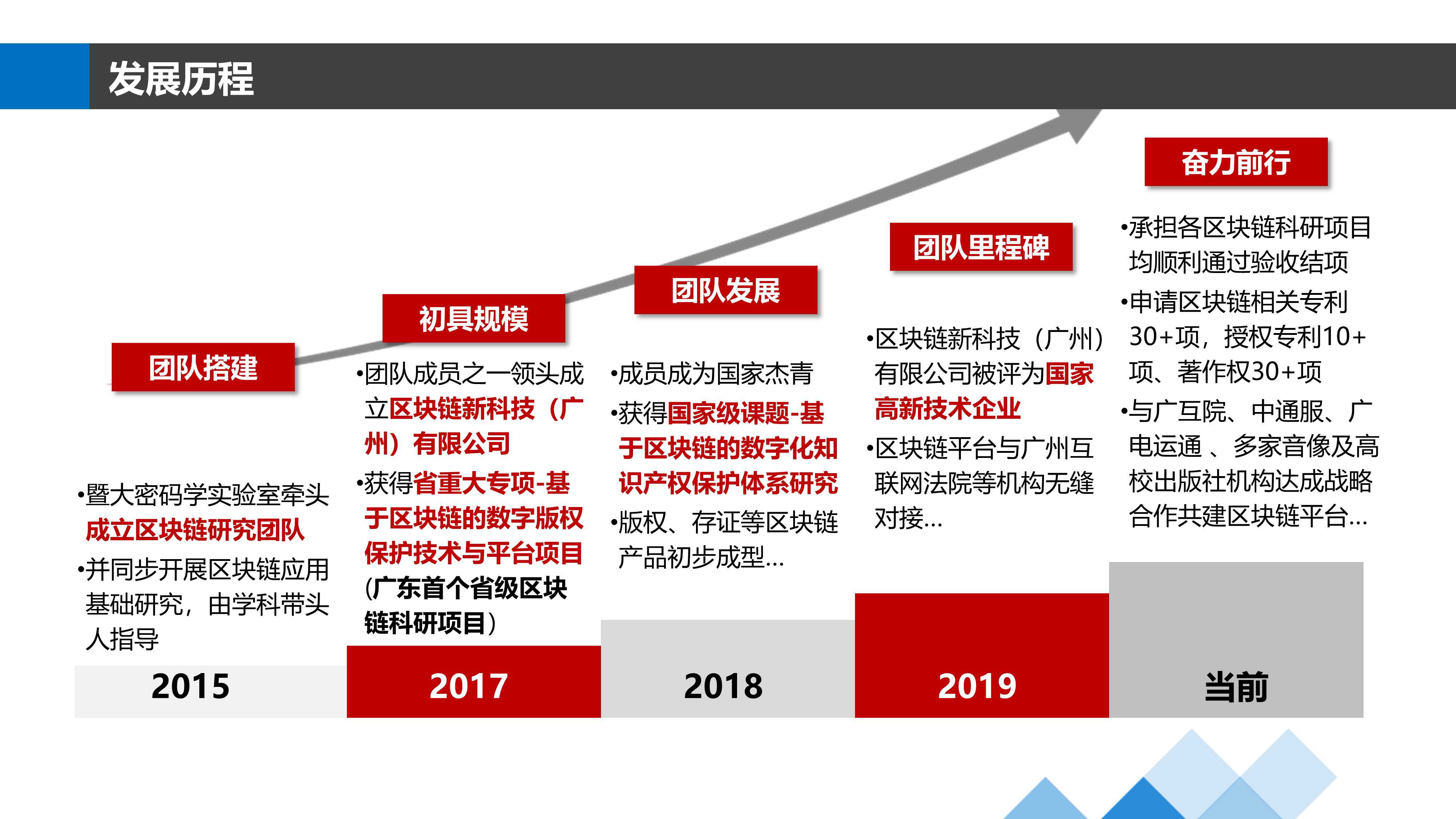 发展历程

团队搭建

•暨大密码学实验室牵头成立区块链研究团队
•并同步开展区块链应用基础研究，由学科带头人指导

2015

初具规模

•团队成员之一领头成立区块链新科技（广州）有限公司
•获得省重大专项-基于区块链的数字版权保护技术与平台项目(广东首个省级区块链科研项目）

2017

团队发展

•成员成为国家杰青
•获得国家级课题-基于区块链的数字化知识产权保护体系研究
•版权、存证等区块链产品初步成型...

2018

团队里程碑

•区块链新科技（广州）有限公司被评为国家高新技术企业
•区块链平台与广州互联网法院等机构无缝对接...

2019

奋力前行

•承担各区块链科研项目均顺利通过验收结项
•申请区块链相关专利30+项，授权专利10+项、著作权30+项
•与广互院、中通服、广电运通 、多家音像及高校出版社机构达成战略合作共建区块链平台...

当前